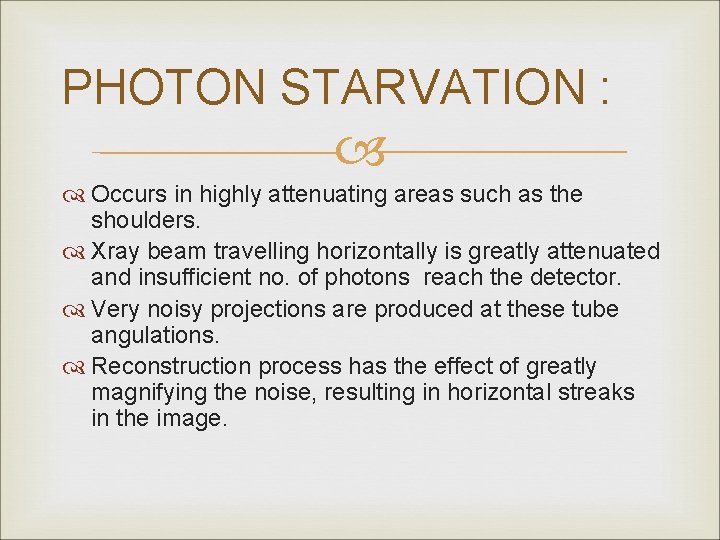 PHOTON STARVATION :

Occurs in highly attenuating areas such as the shoulders.

Xray beam travelling horizontally is greatly attenuated and insufficient no. of photons reach the detector.

Very noisy projections are produced at these tube angulations.

Reconstruction process has the effect of greatly magnifying the noise, resulting in horizontal streaks in the image.